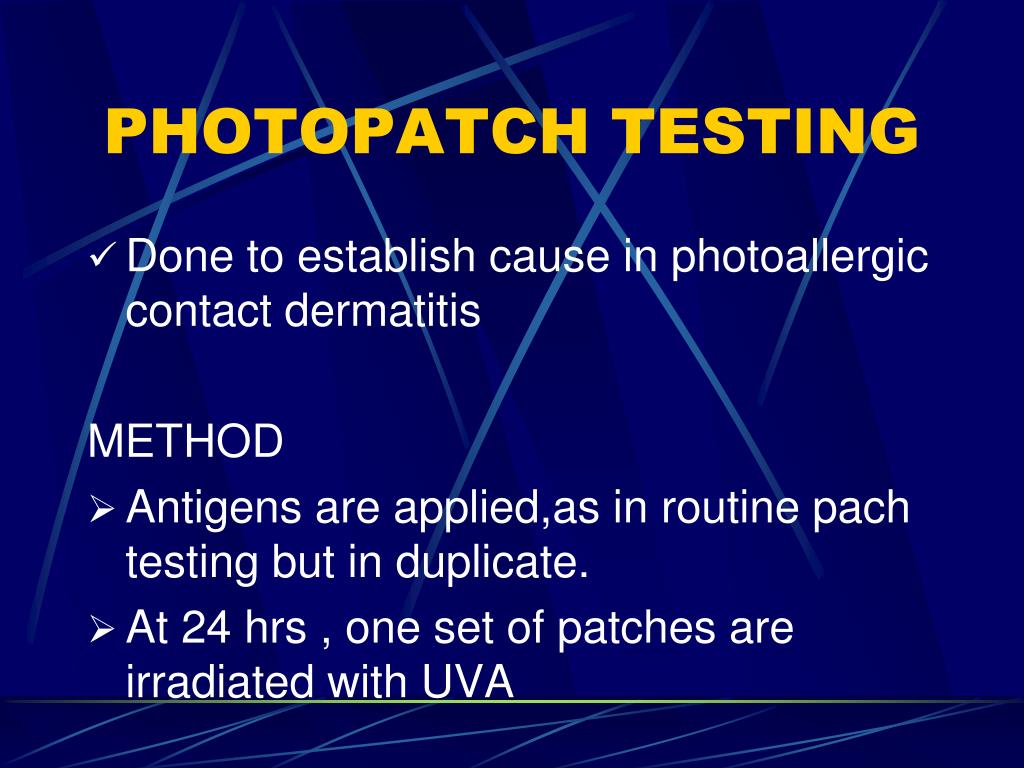 PHOTOPATCH TESTING

✓ Done to establish cause in photoallergic contact dermatitis

METHOD

➢ Antigens are applied,as in routine pach testing but in duplicate.

➢ At 24 hrs , one set of patches are irradiated with UVA